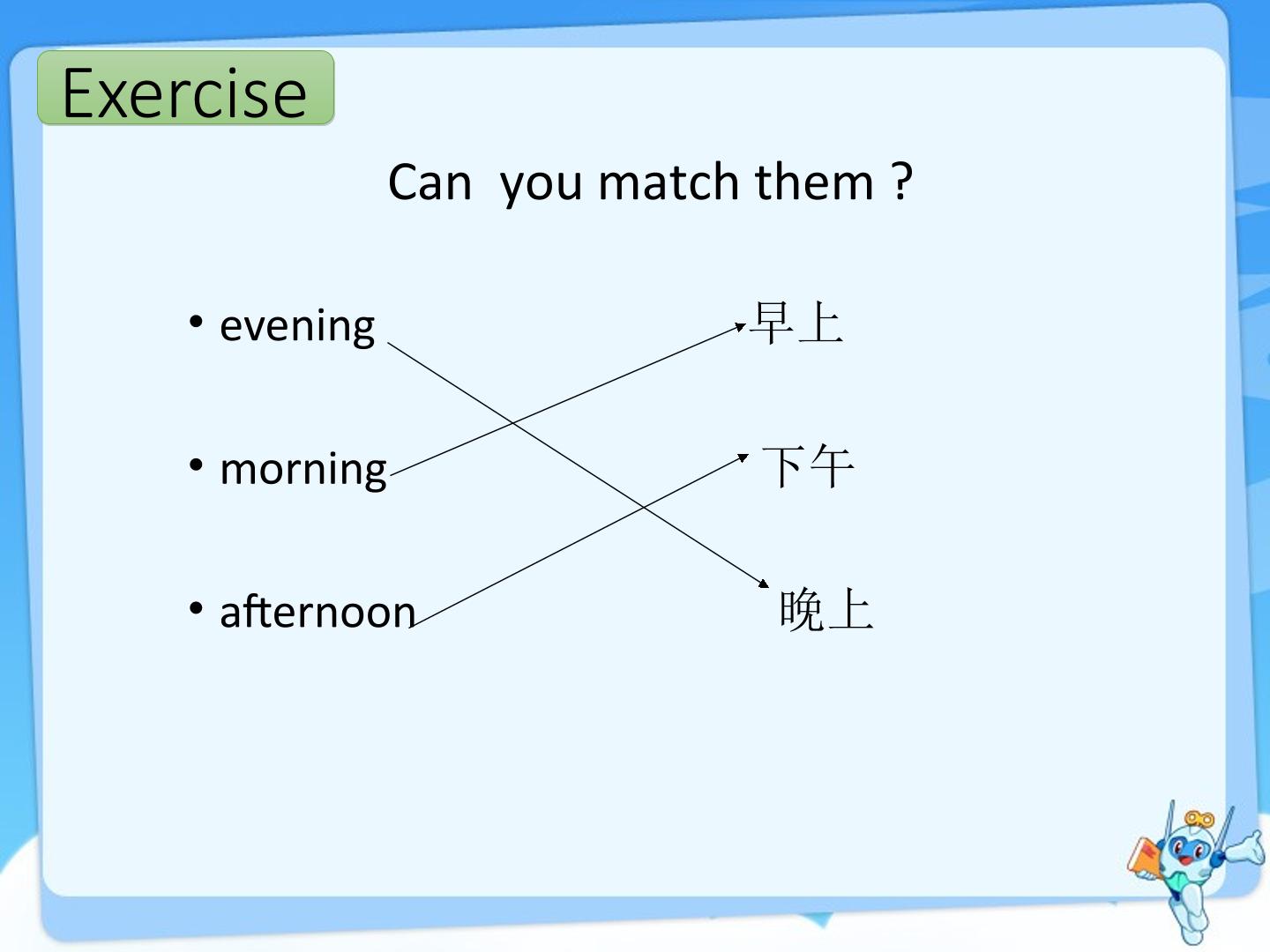 Exercise

Can you match them ?

• evening
• morning
• afternoon

早上
下午
晚上